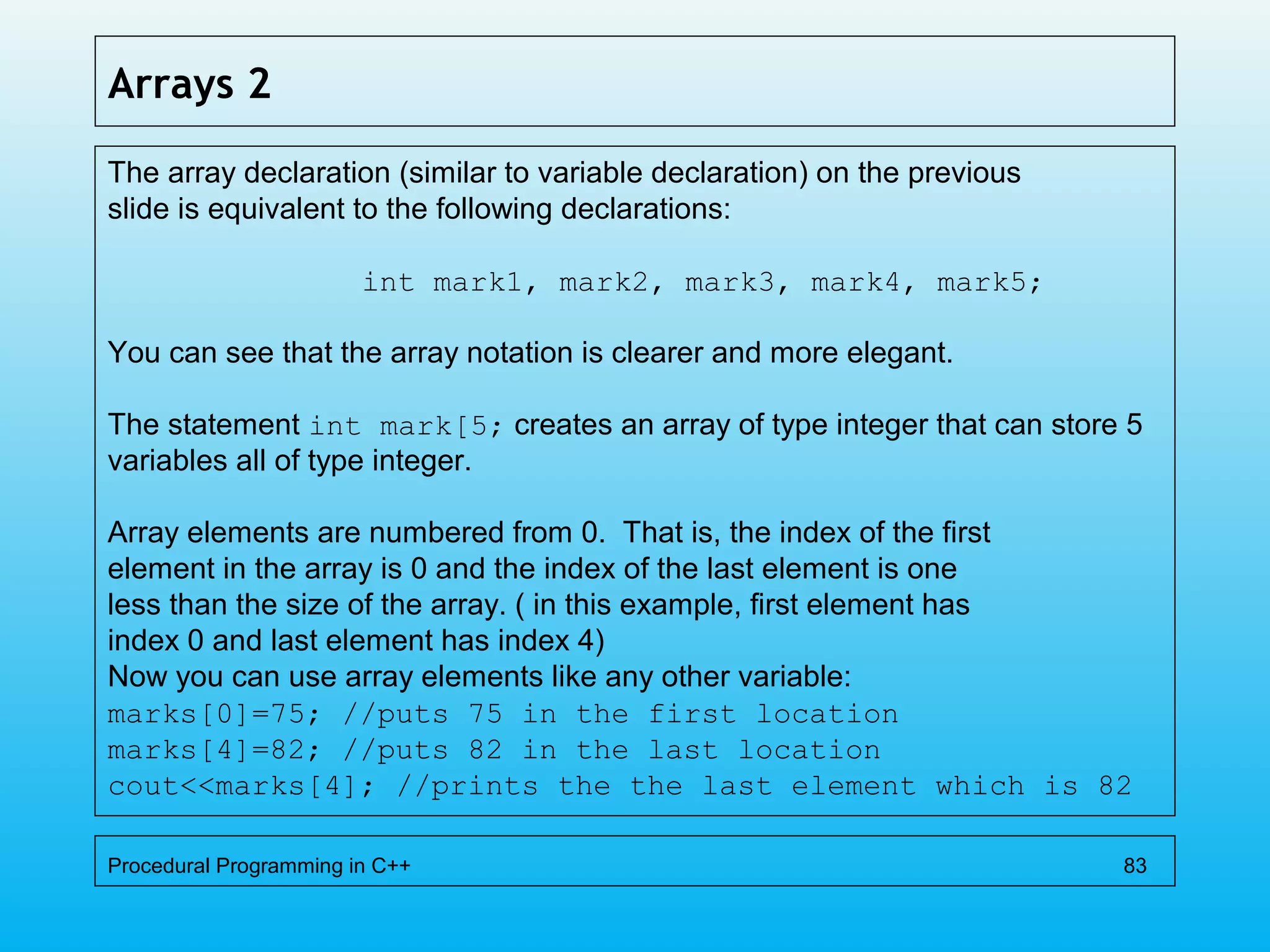 Arrays 2

The array declaration (similar to variable declaration) on the previous slide is equivalent to the following declarations:

int mark1, mark2, mark3, mark4, mark5;

You can see that the array notation is clearer and more elegant.

The statement int mark[5; creates an array of type integer that can store 5 variables all of type integer.

Array elements are numbered from 0. That is, the index of the first element in the array is 0 and the index of the last element is one less than the size of the array. ( in this example, first element has index 0 and last element has index 4)
Now you can use array elements like any other variable:
marks[0]=75; //puts 75 in the first location
marks[4]=82; //puts 82 in the last location
cout<<marks[4]; //prints the the last element which is 82

Procedural Programming in C++ 83